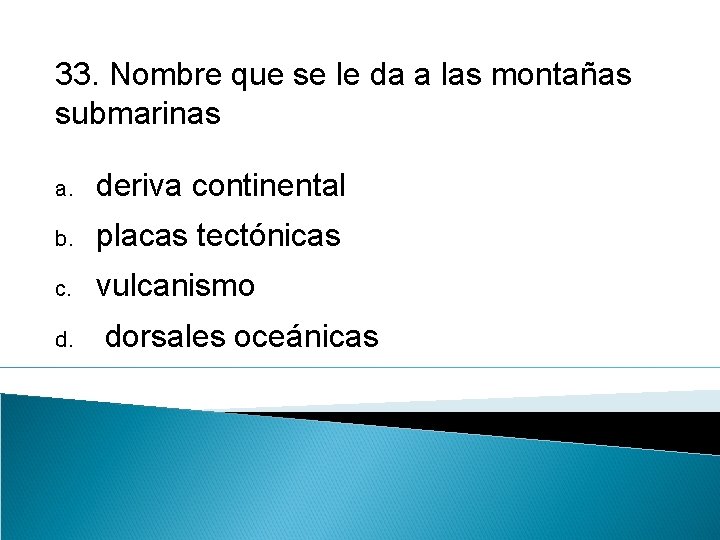 33. Nombre que se le da a las montañas submarinas

a. deriva continental
b. placas tectónicas
c. vulcanismo
d. dorsales oceánicas